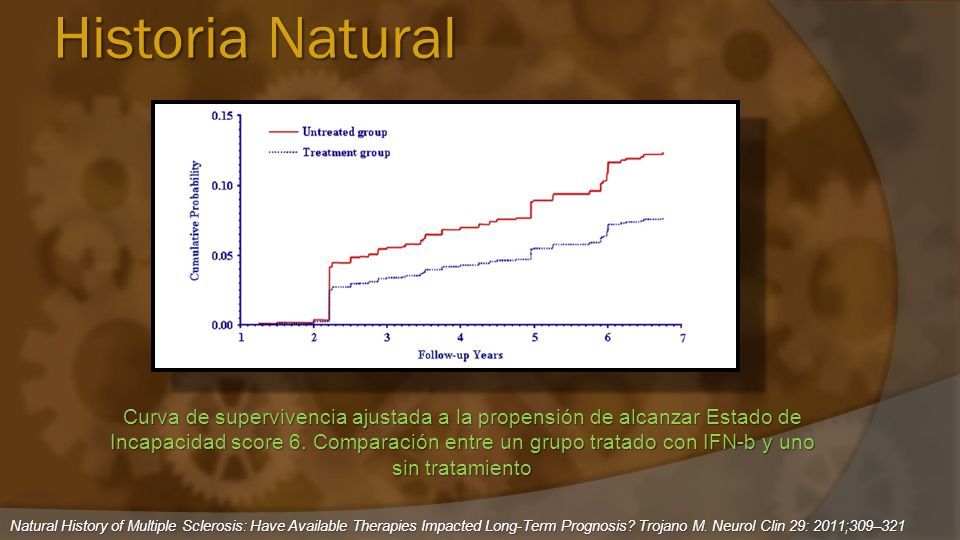 Historia Natural

Untreated group
Treatment group

Cumulative Probability

0.15
0.10
0.05
0.00

1 2 3 4 5 6 7

Follow-up Years

Curva de supervivencia ajustada a la propensión de alcanzar Estado de Incapacidad score 6. Comparación entre un grupo tratado con IFN-b y uno sin tratamiento

Natural History of Multiple Sclerosis: Have Available Therapies Impacted Long-Term Prognosis? Trojano M. Neurol Clin 29: 2011;309–321